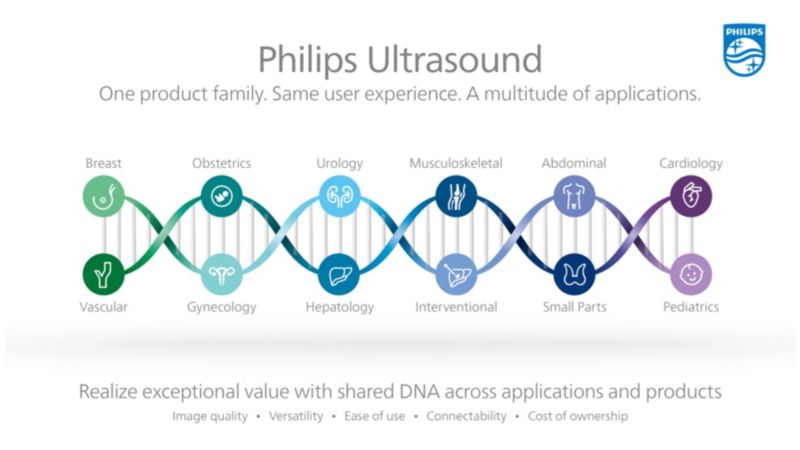 PHILIPS

Philips Ultrasound

One product family. Same user experience. A multitude of applications.

Breast
Obstetrics
Urology
Musculoskeletal
Abdominal
Cardiology

Vascular
Gynecology
Hepatology
Interventional
Small Parts
Pediatrics

Realize exceptional value with shared DNA across applications and products

Image quality • Versatility • Ease of use • Connectability • Cost of ownership